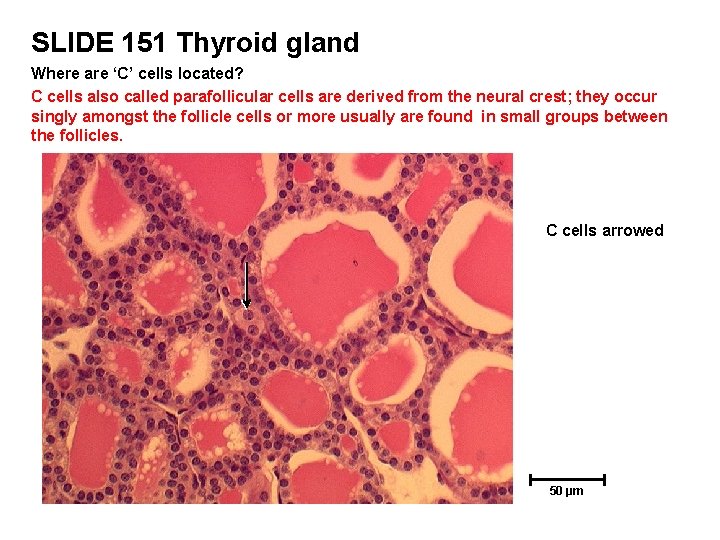 SLIDE 151 Thyroid gland

Where are ‘C’ cells located?

C cells also called parafollicular cells are derived from the neural crest; they occur singly amongst the follicle cells or more usually are found in small groups between the follicles.

C cells arrowed

50 µm